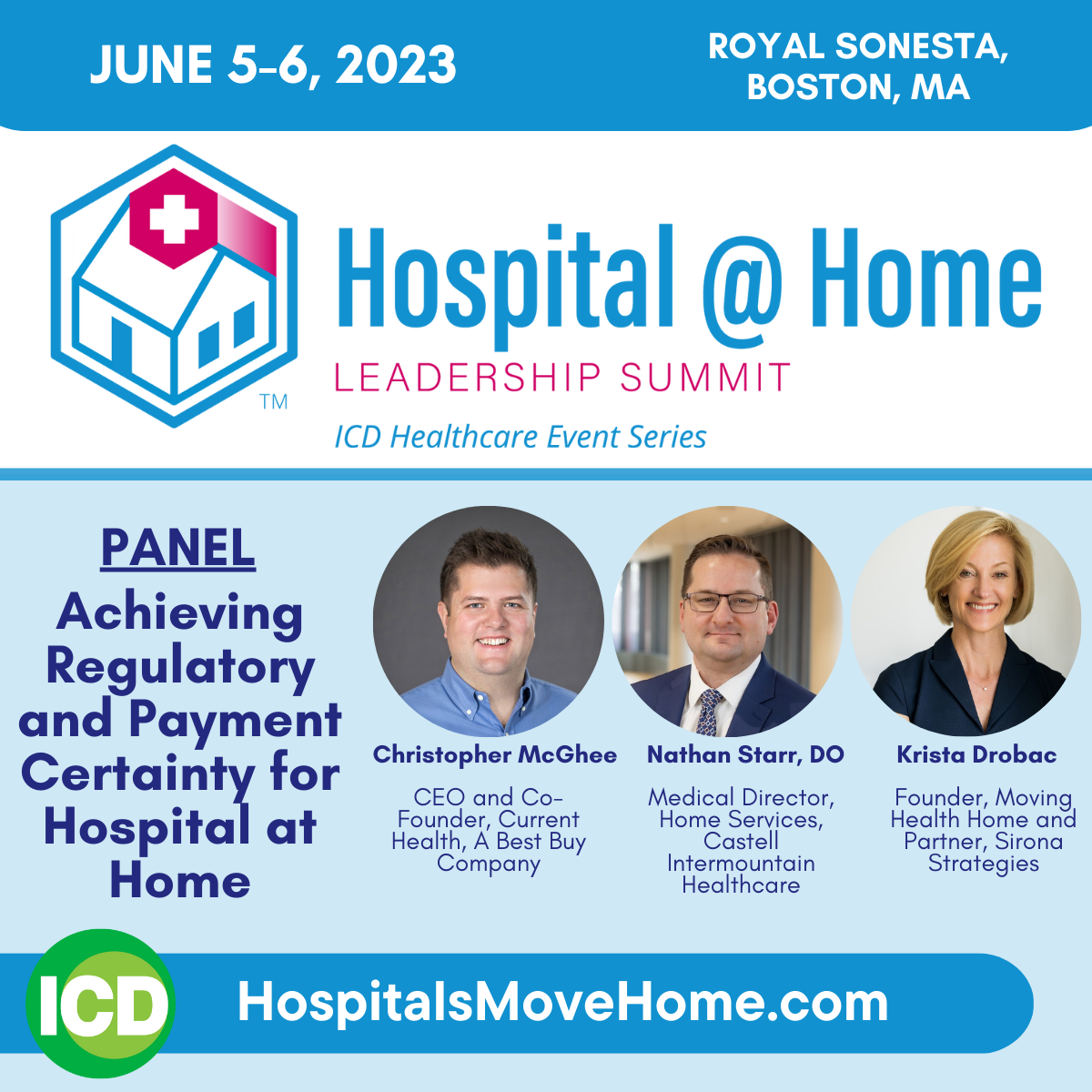 JUNE 5-6, 2023

ROYAL SONESTA, BOSTON, MA

TM

Hospital @ Home

LEADERSHIP SUMMIT

ICD Healthcare Event Series

PANEL

Achieving Regulatory and Payment Certainty for Hospital at Home

Christopher McGhee

CEO and Co-Founder, Current Health, A Best Buy Company

Nathan Starr, DO

Medical Director, Home Services, Castell Intermountain Healthcare

Krista Drobac

Founder, Moving Health Home and Partner, Sirona Strategies

ICD

HospitalsMoveHome.com